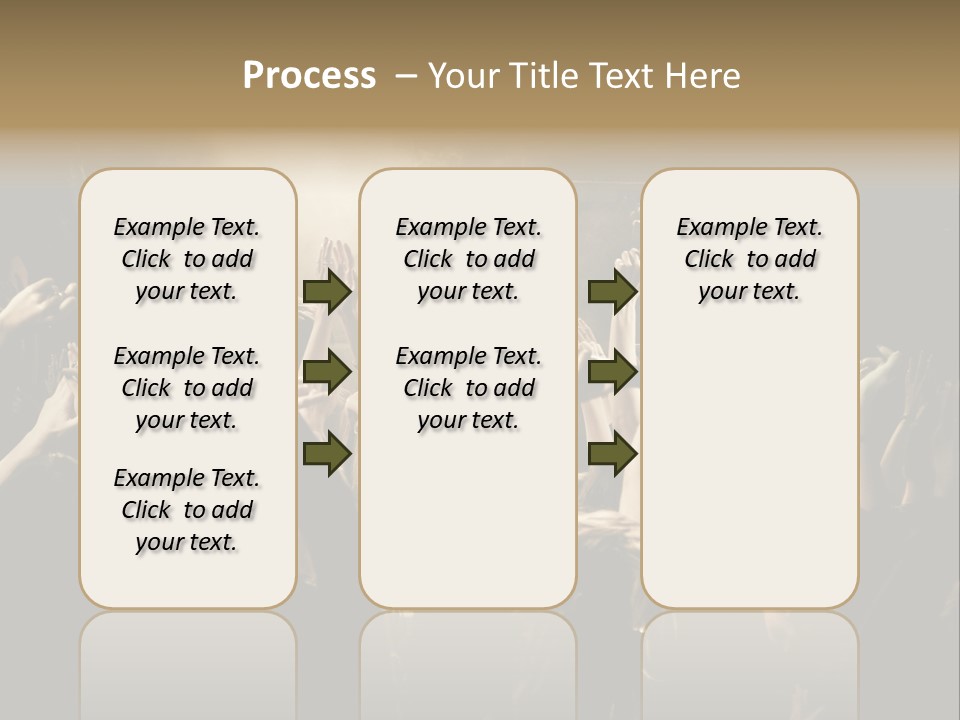 Process – Your Title Text Here

Example Text. Click to add your text.

Example Text. Click to add your text.

Example Text. Click to add your text.

Example Text. Click to add your text.

Example Text. Click to add your text.

Example Text. Click to add your text.